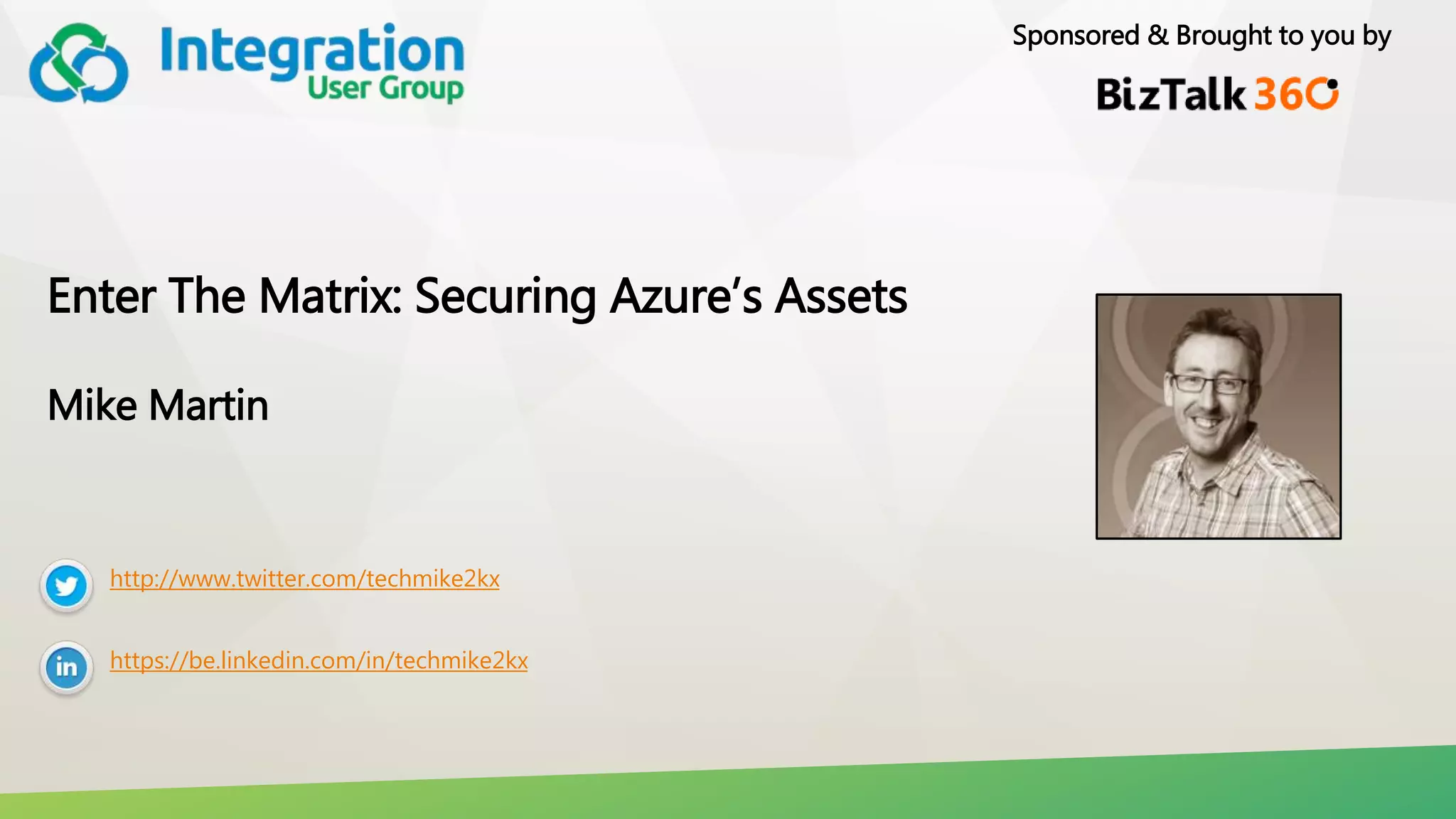 Integration
User Group

Sponsored & Brought to you by

BizTalk 360

Enter The Matrix: Securing Azure's Assets

Mike Martin

http://www.twitter.com/techmike2kx

in

https://be.linkedin.com/in/techmike2kx